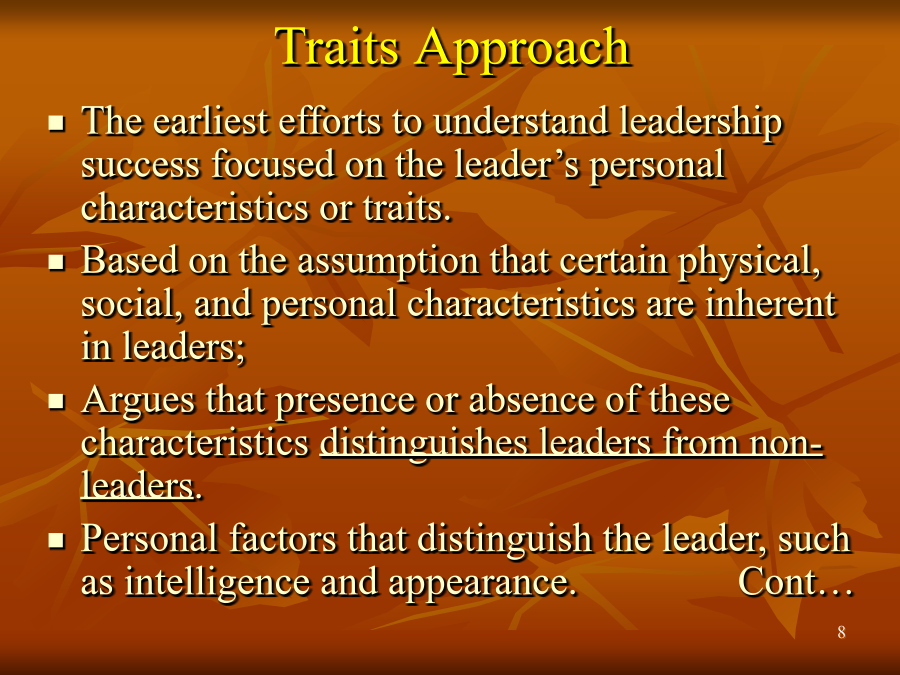 Traits Approach

▪ The earliest efforts to understand leadership success focused on the leader’s personal characteristics or traits.

▪ Based on the assumption that certain physical, social, and personal characteristics are inherent in leaders;

▪ Argues that presence or absence of these characteristics distinguishes leaders from non-leaders.

▪ Personal factors that distinguish the leader, such as intelligence and appearance. Cont…

8